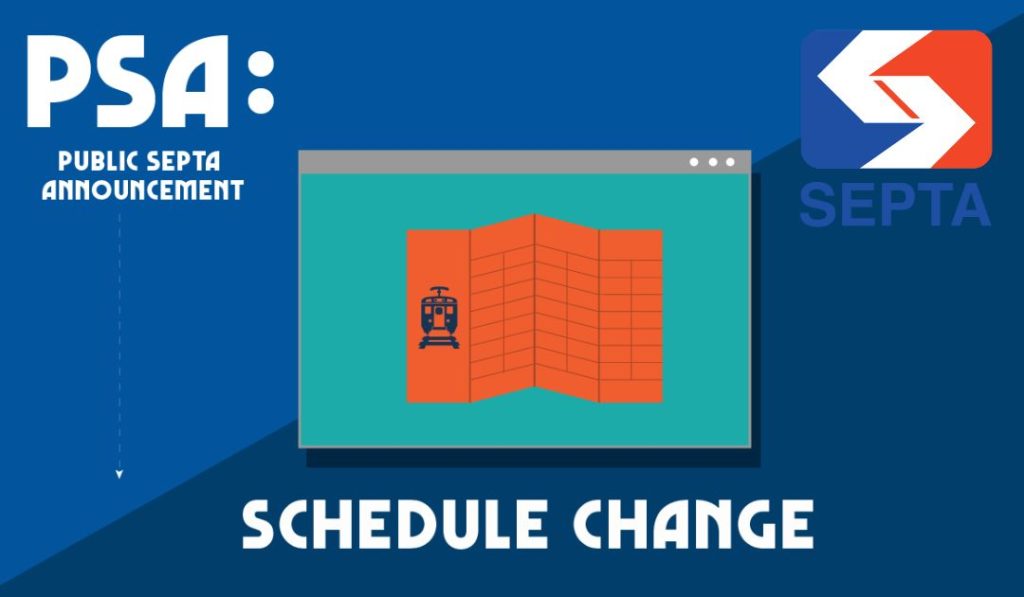 PSA:

PUBLIC SEPTA ANNOUNCEMENT

SEPTA

SCHEDULE CHANGE